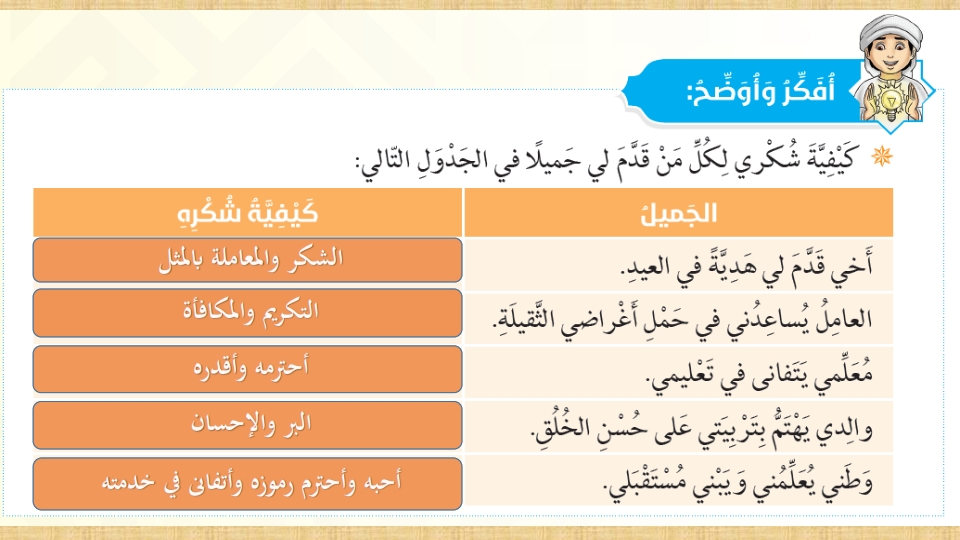 أُفَكِّرُ وَأُوَضِّحُ:

كَيْفِيَّةَ شُكْري لِكُلِّ مَنْ قَدَّمَ لي جَميلًا في الجَدْوَلِ التّالي:

| الجَميلُ | كَيْفِيَّةُ شُكْرِهِ |
|---|---|
| أَخي قَدَّمَ لي هَدِيَّةً في العيدِ. | الشكر والمعاملة بالمثل |
| العامِلُ يُساعِدُني في حَمْلِ أَغْراضي الثَّقيلَةِ. | التكريم والمكافأة |
| مُعَلِّمي يَتَفانى في تَعْليمي. | أحترمه وأقدره |
| والِدي يَهْتَمُّ بِتَرْبِيَتي عَلى حُسْنِ الخُلُقِ. | البر والإحسان |
| وَطَني يُعَلِّمُني وَيَبْني مُسْتَقْبَلي. | أحبه وأحترم رموزه وأتفانى في خدمته |